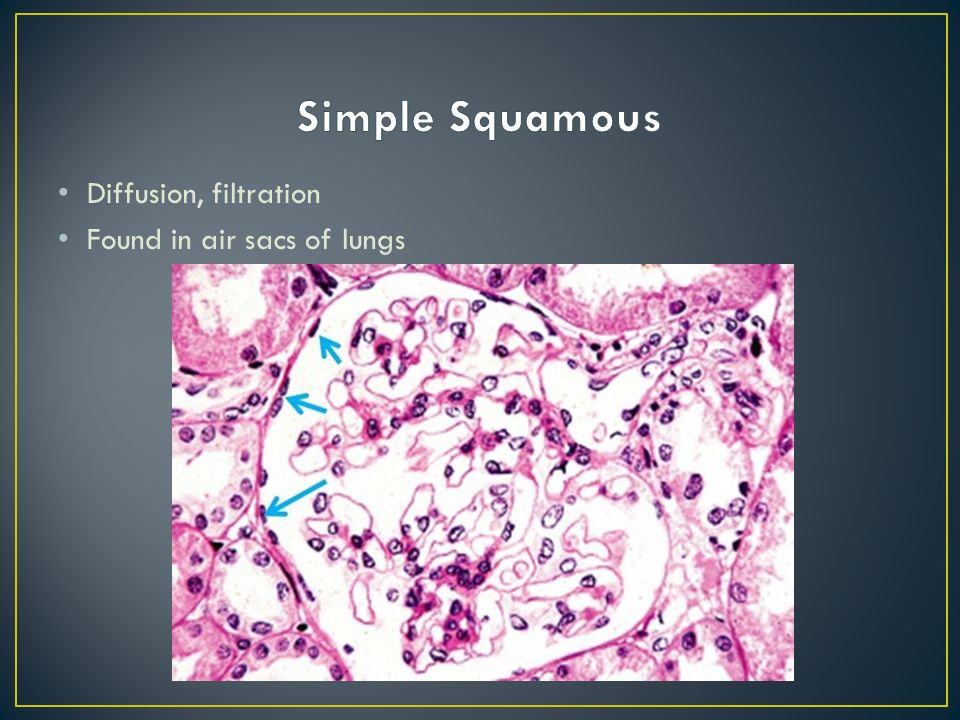 Simple Squamous

• Diffusion, filtration
• Found in air sacs of lungs